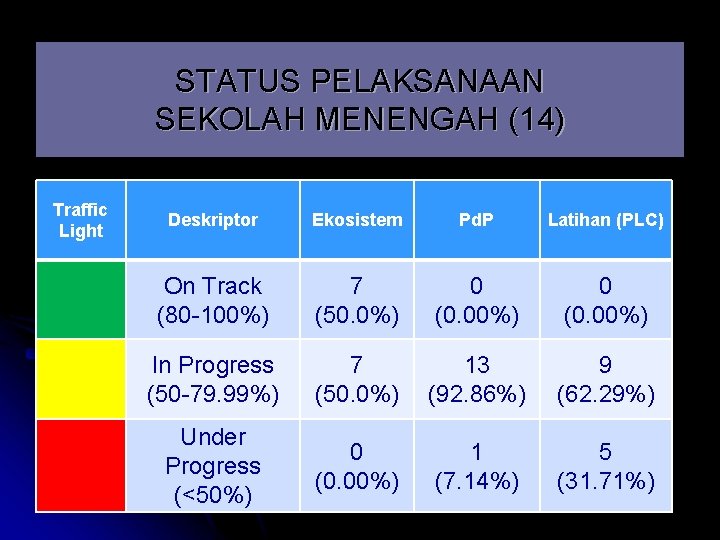 STATUS PELAKSANAAN
SEKOLAH MENENGAH (14)

| Traffic Light | Deskriptor | Ekosistem | PdP | Latihan (PLC) |
|---|---|---|---|---|
| | On Track (80-100%) | 7 (50.0%) | 0 (0.00%) | 0 (0.00%) |
| | In Progress (50-79.99%) | 7 (50.0%) | 13 (92.86%) | 9 (62.29%) |
| | Under Progress (<50%) | 0 (0.00%) | 1 (7.14%) | 5 (31.71%) |